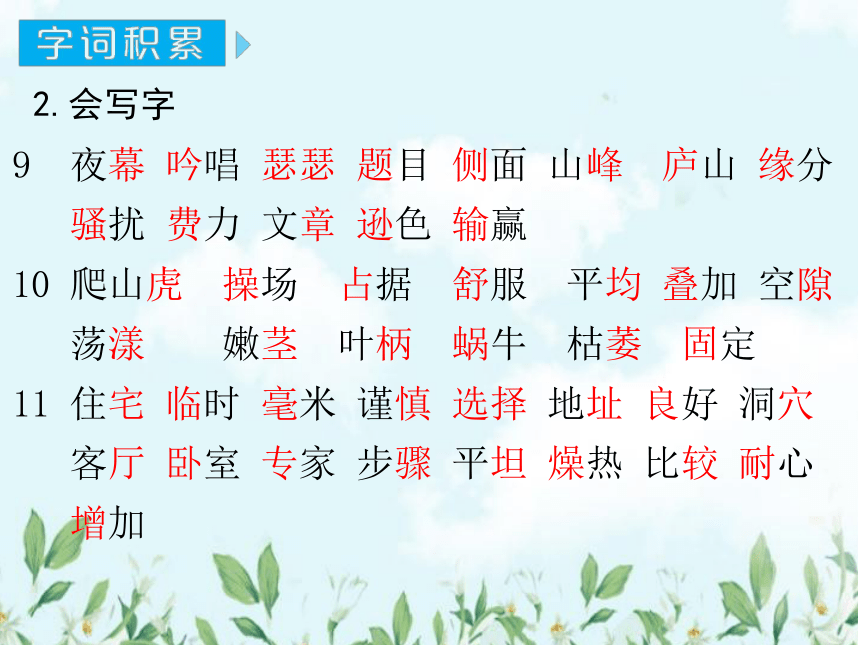 字词积累

2. 会写字

9 夜幕 吟唱 瑟瑟 题目 侧面 山峰 庐山 缘分 骚扰 费力 文章 逊色 输赢

10 爬山虎 操场 占据 舒服 平均 叠加 空隙 荡漾 嫩茎 叶柄 蜗牛 枯萎 固定

11 住宅 临时 毫米 谨慎 选择 地址 良好 洞穴 客厅 卧室 专家 步骤 平坦 燥热 比较 耐心 增加